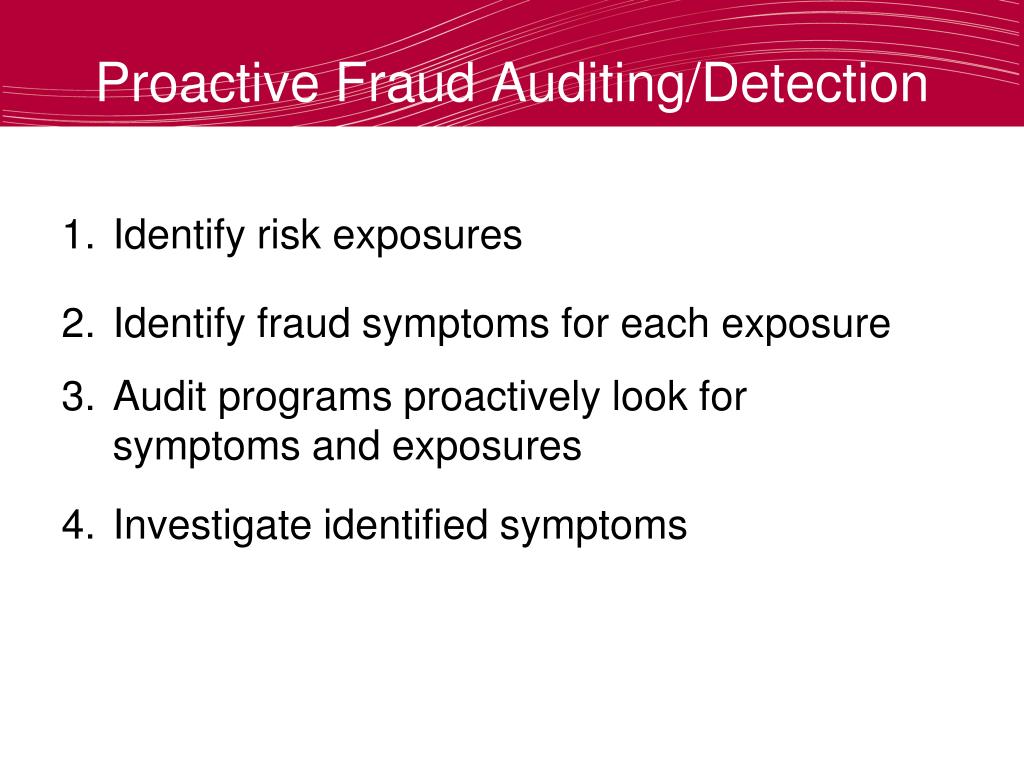 Proactive Fraud Auditing/Detection

1. Identify risk exposures

2. Identify fraud symptoms for each exposure

3. Audit programs proactively look for symptoms and exposures

4. Investigate identified symptoms